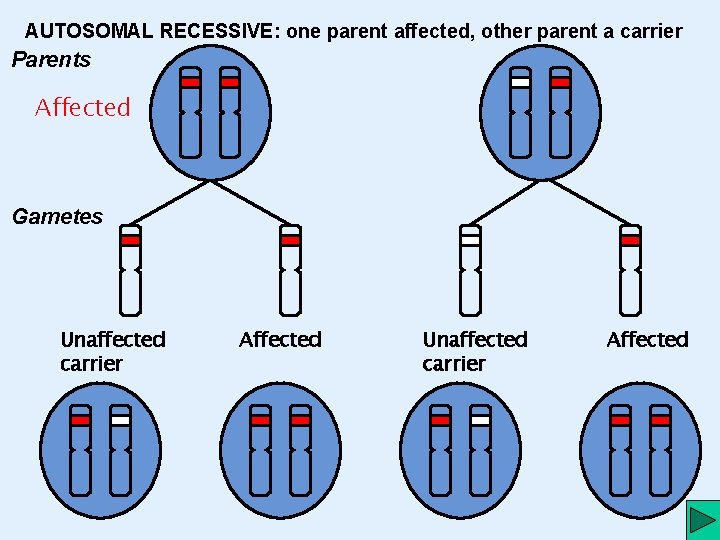 AUTOSOMAL RECESSIVE: one parent affected, other parent a carrier

Parents

Affected

Gametes

Unaffected carrier

Affected

Unaffected carrier

Affected